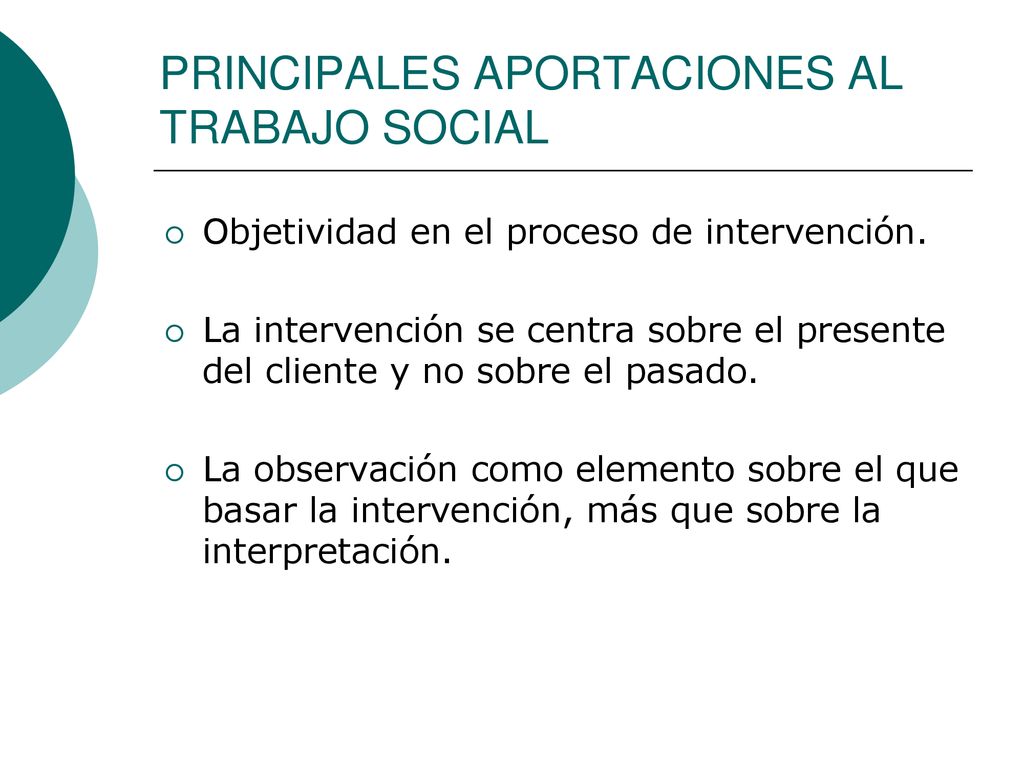 PRINCIPALES APORTACIONES AL TRABAJO SOCIAL

Objetividad en el proceso de intervención.

La intervención se centra sobre el presente del cliente y no sobre el pasado.

La observación como elemento sobre el que basar la intervención, más que sobre la interpretación.